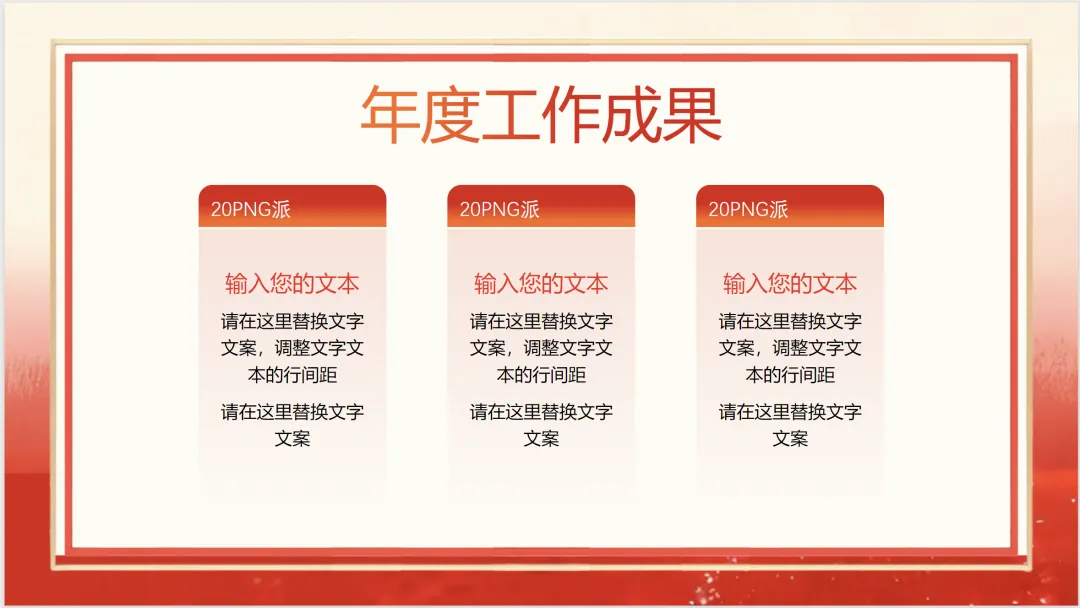 年度工作成果

20PNG派

输入您的文本

请在这里替换文字文案，调整文字文本的行间距

请在这里替换文字文案

20PNG派

输入您的文本

请在这里替换文字文案，调整文字文本的行间距

请在这里替换文字文案

20PNG派

输入您的文本

请在这里替换文字文案，调整文字文本的行间距

请在这里替换文字文案